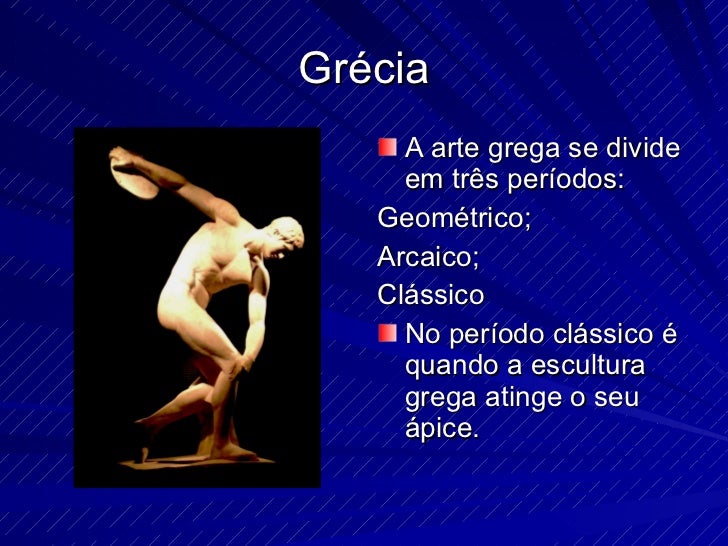 Grécia

A arte grega se divide em três períodos:

Geométrico;

Arcaico;

Clássico

No período clássico é quando a escultura grega atinge o seu ápice.